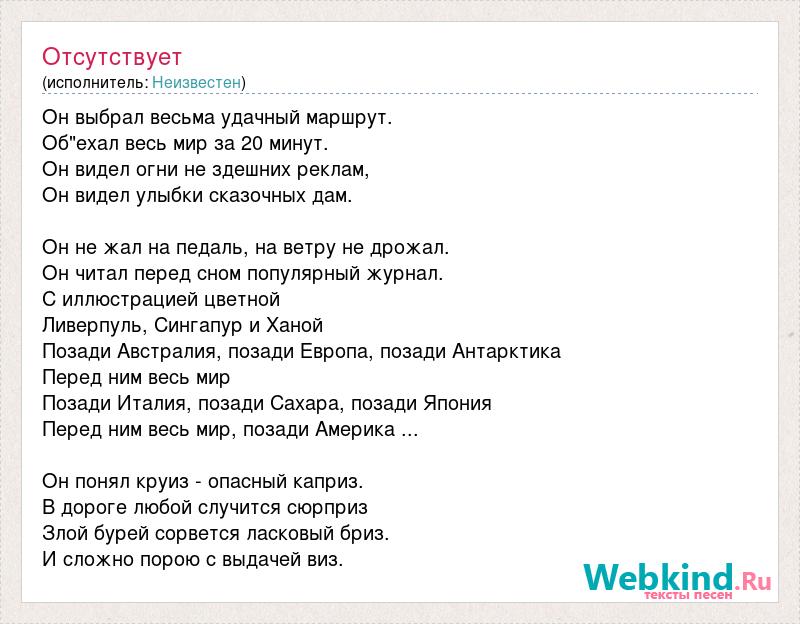 Отсутствует
(исполнитель: Неизвестен)

Он выбрал весьма удачный маршрут.
Об"ехал весь мир за 20 минут.
Он видел огни не здешних реклам,
Он видел улыбки сказочных дам.

Он не жал на педаль, на ветру не дрожал.
Он читал перед сном популярный журнал.
С иллюстрацией цветной
Ливерпуль, Сингапур и Ханой
Позади Австралия, позади Европа, позади Антарктика
Перед ним весь мир
Позади Италия, позади Сахара, позади Япония
Перед ним весь мир, позади Америка ...

Он понял круиз - опасный каприз.
В дороге любой случится сюрприз
Злой бурей сорвется ласковый бриз.
И сложно порою с выдачей виз.

Webkind.Ru
тексты песен